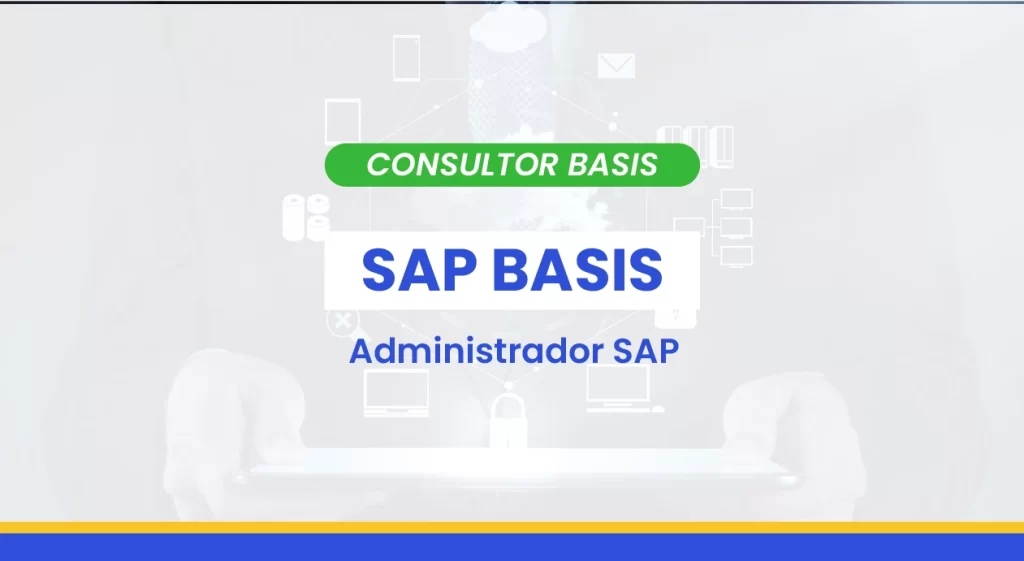 CONSULTOR BASIS

SAP BASIS

Administrador SAP